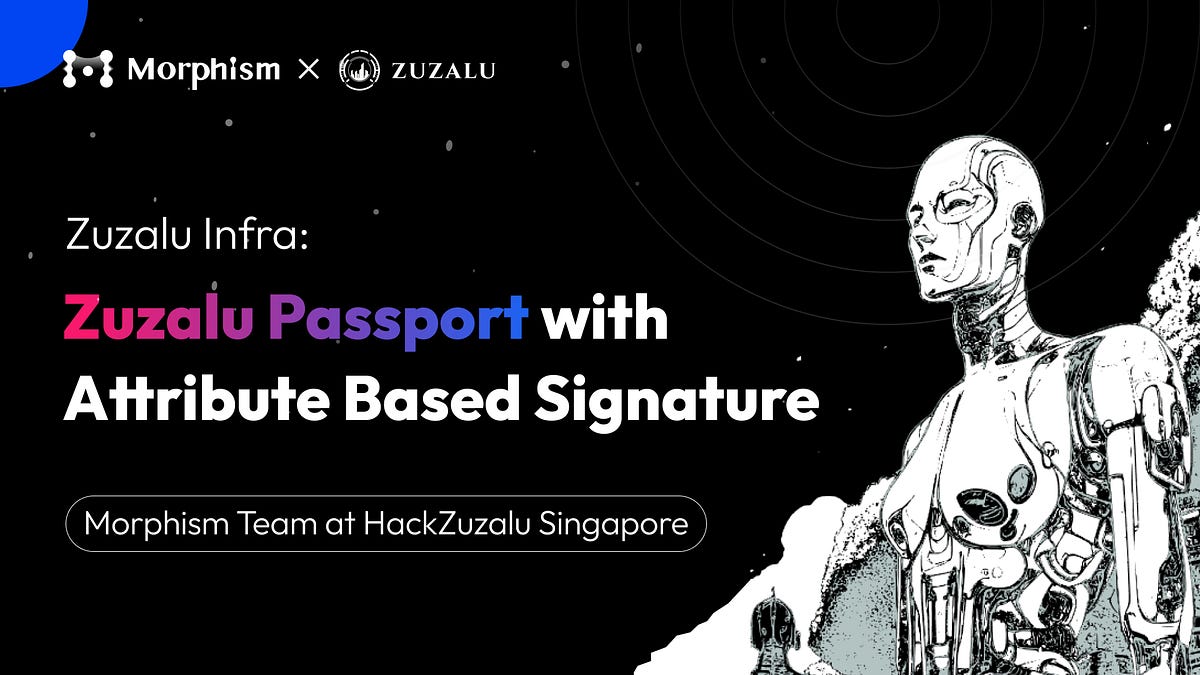 Morphism × ZUZALU

Zuzalu Infra:

Zuzalu Passport with Attribute Based Signature

Morphism Team at HackZuzalu Singapore